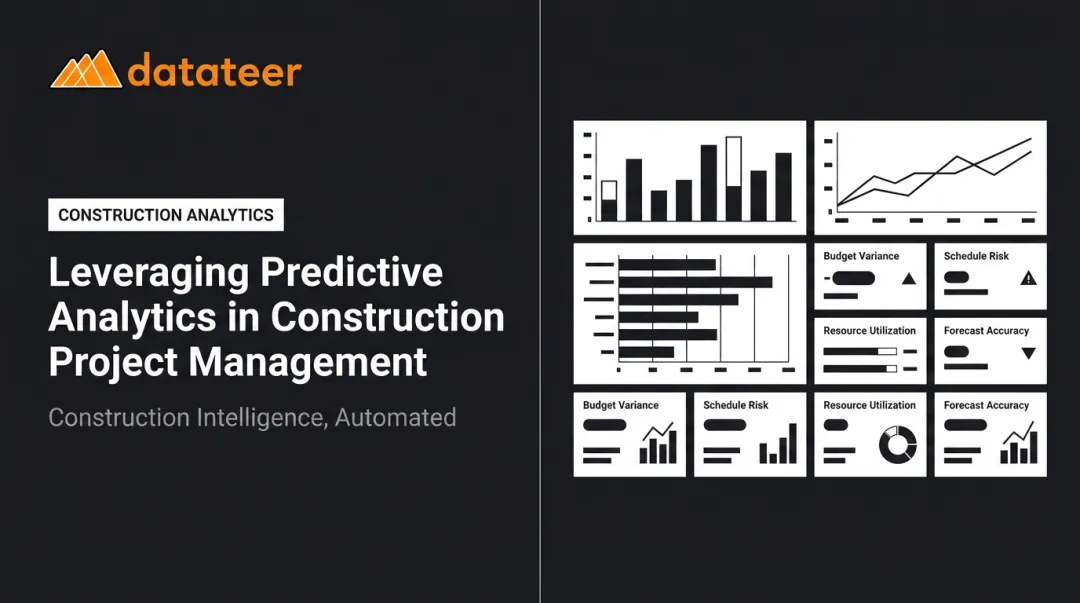 datateer

CONSTRUCTION ANALYTICS

Leveraging Predictive Analytics in Construction Project Management

Construction Intelligence, Automated

Budget Variance

Schedule Risk

Resource Utilization

Forecast Accuracy

Budget Variance

Schedule Risk

Resource Utilization

Forecast Accuracy